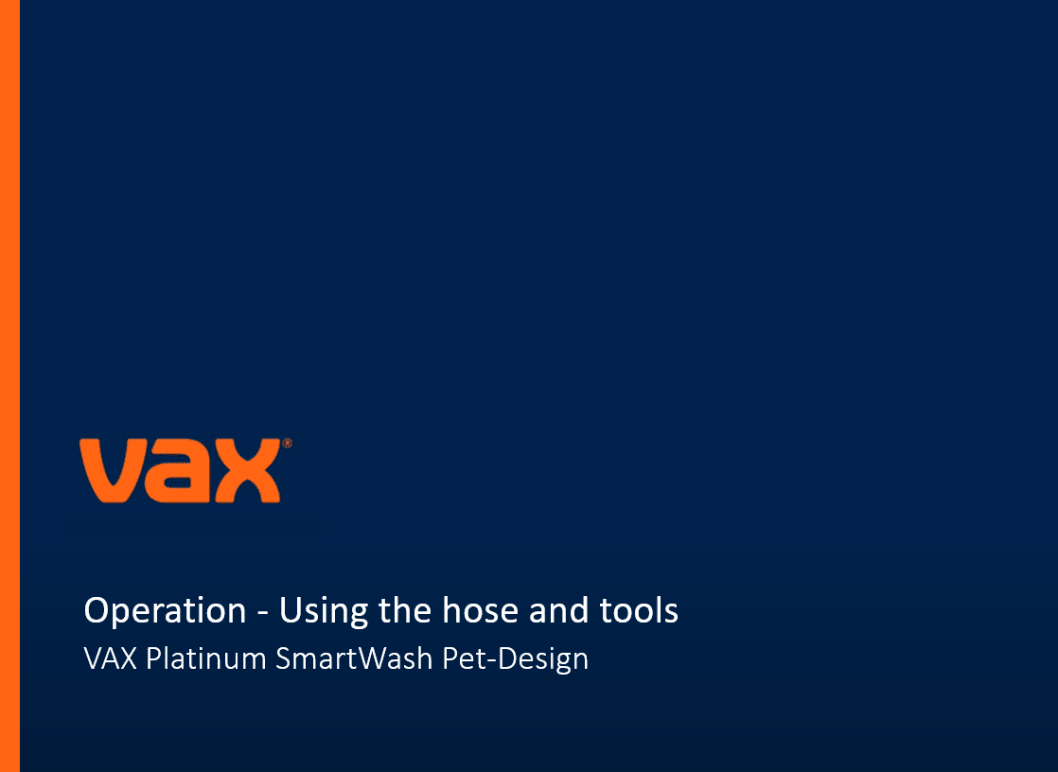 vax®

Operation - Using the hose and tools
VAX Platinum SmartWash Pet-Design